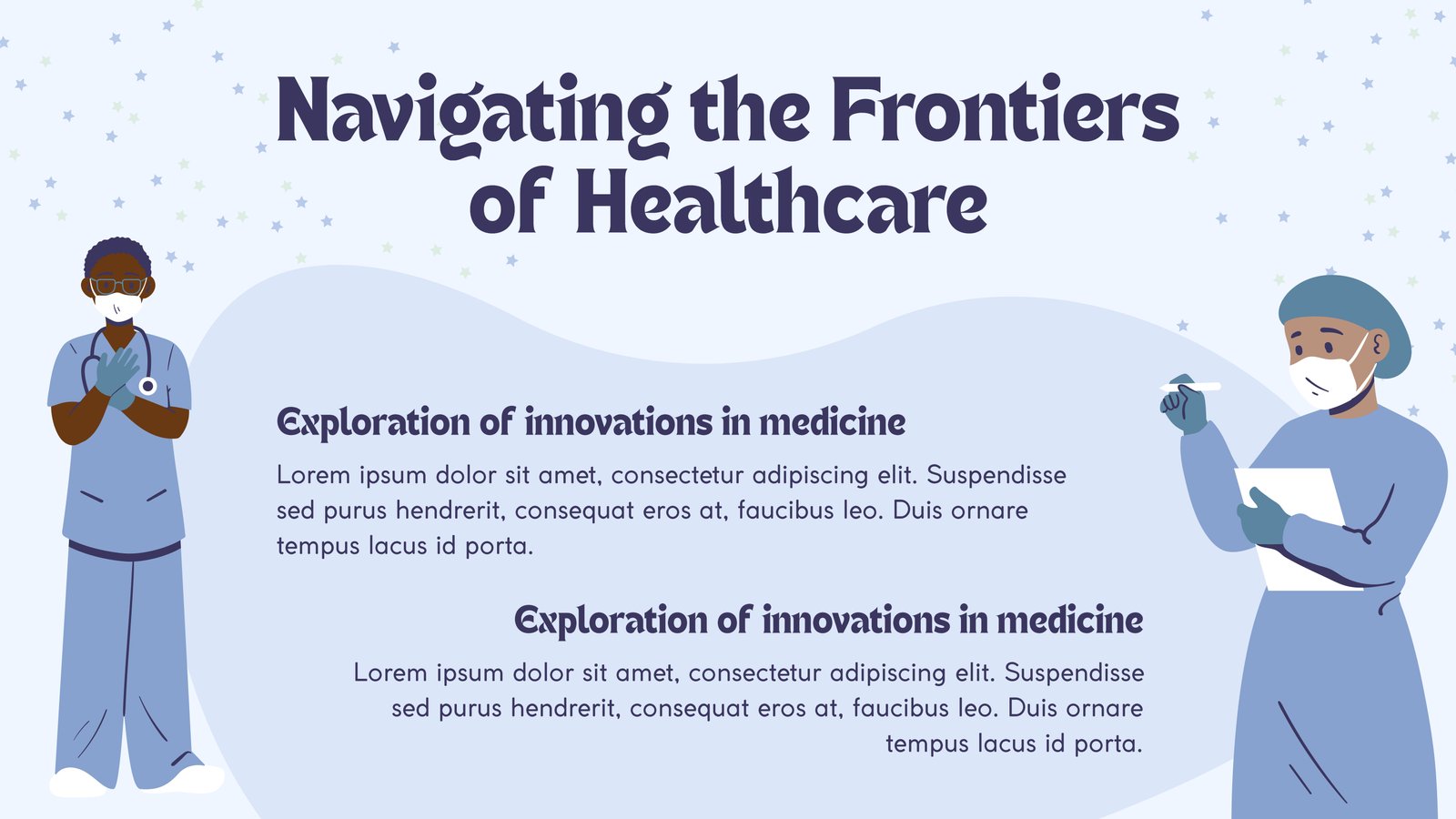 Navigating the Frontiers of Healthcare

Exploration of innovations in medicine

Lorem ipsum dolor sit amet, consectetur adipiscing elit. Suspendisse sed purus hendrerit, consequat eros at, faucibus leo. Duis ornare tempus lacus id porta.

Exploration of innovations in medicine

Lorem ipsum dolor sit amet, consectetur adipiscing elit. Suspendisse sed purus hendrerit, consequat eros at, faucibus leo. Duis ornare tempus lacus id porta.